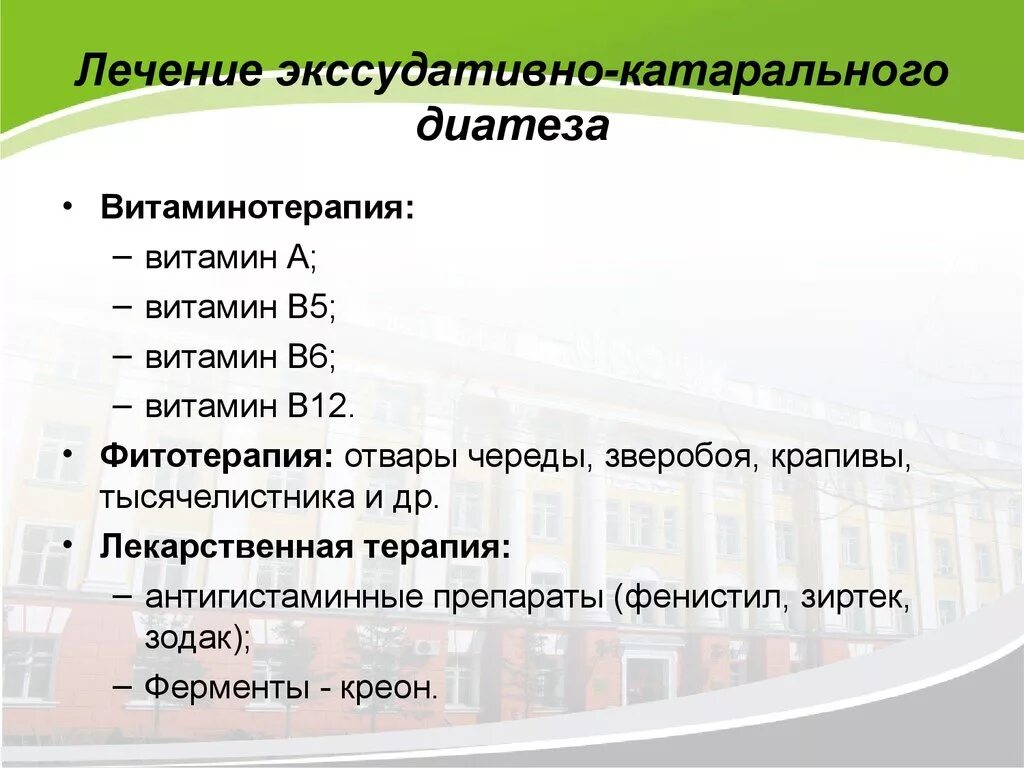 Лечение экссудативно-катарального диатеза

• Витаминотерапия:
– витамин А;
– витамин В5;
– витамин В6;
– витамин В12.
• Фитотерапия: отвары череды, зверобоя, крапивы, тысячелистника и др.
• Лекарственная терапия:
– антигистаминные препараты (фенистил, зиртек, зодак);
– Ферменты - креон.